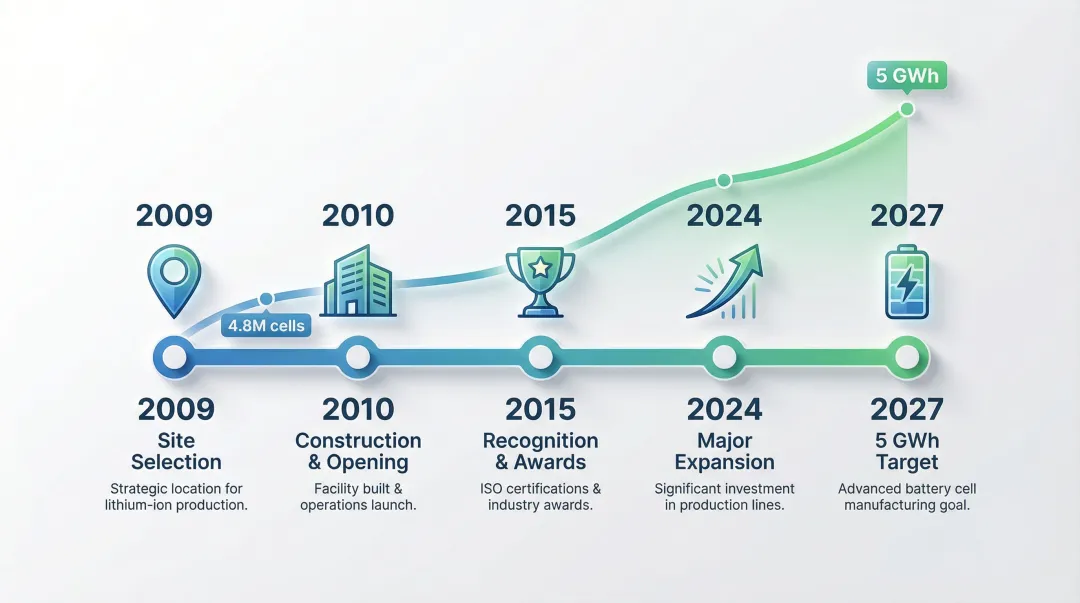 5 GWh

2009

2010

2015

2024

2027

4.8M cells

2009
Site Selection

Strategic location for lithium-ion production.

2010
Construction & Opening

Facility built & operations launch.

2015
Recognition & Awards

ISO certifications & industry awards.

2024
Major Expansion

Significant investment in production lines.

2027
5 GWh Target

Advanced battery cell manufacturing goal.